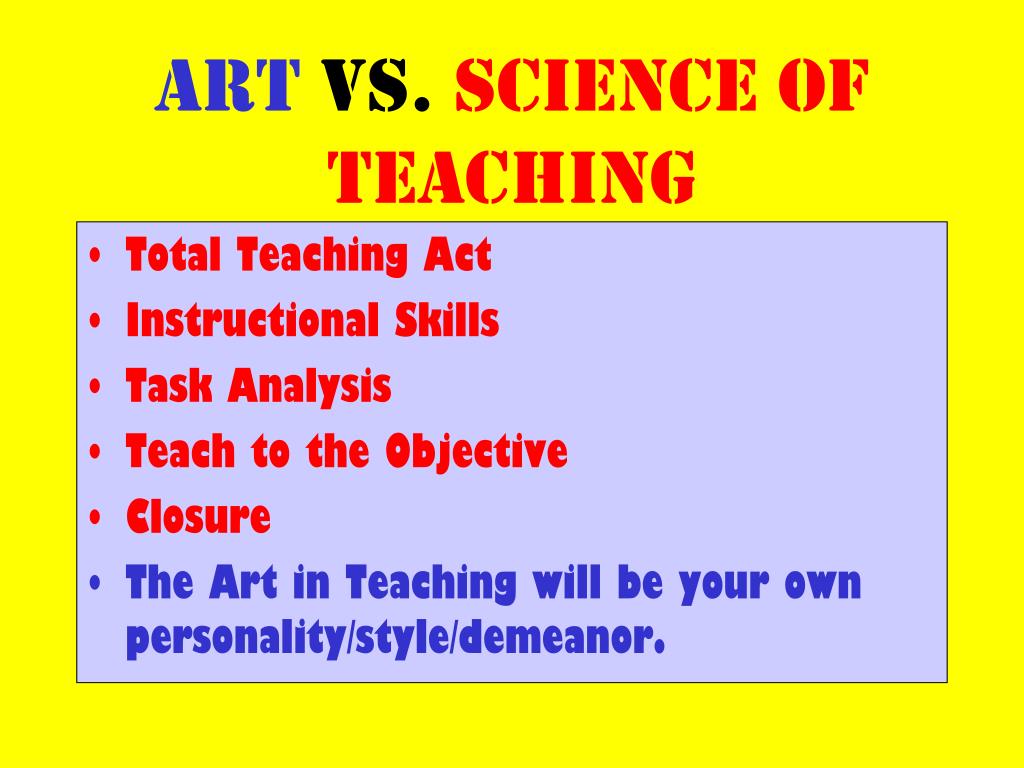 ART VS. SCIENCE OF TEACHING

• Total Teaching Act
• Instructional Skills
• Task Analysis
• Teach to the Objective
• Closure
• The Art in Teaching will be your own personality/style/demeanor.